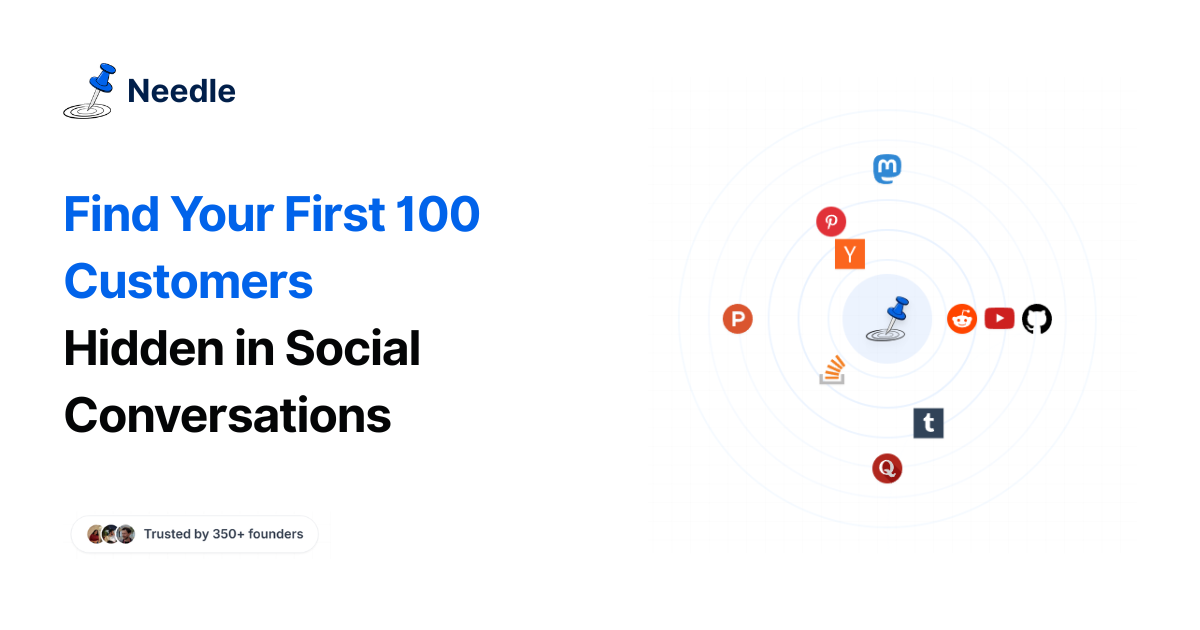 Needle

Find Your First 100 Customers Hidden in Social Conversations

Trusted by 350+ founders

Y

P

t

Q